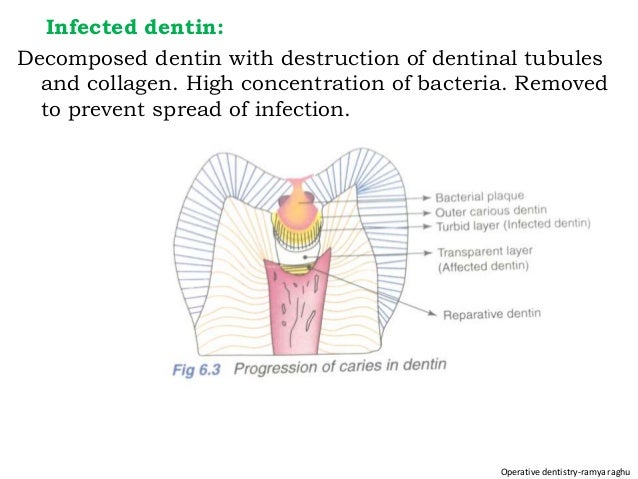 Infected dentin:

Decomposed dentin with destruction of dentinal tubules and collagen. High concentration of bacteria. Removed to prevent spread of infection.

Bacterial plaque
Outer carious dentin
Turbid layer (Infected dentin)
Transparent layer (Affected dentin)
Reparative dentin

Fig 6.3 Progression of caries in dentin

Operative dentistry-ramya raghu